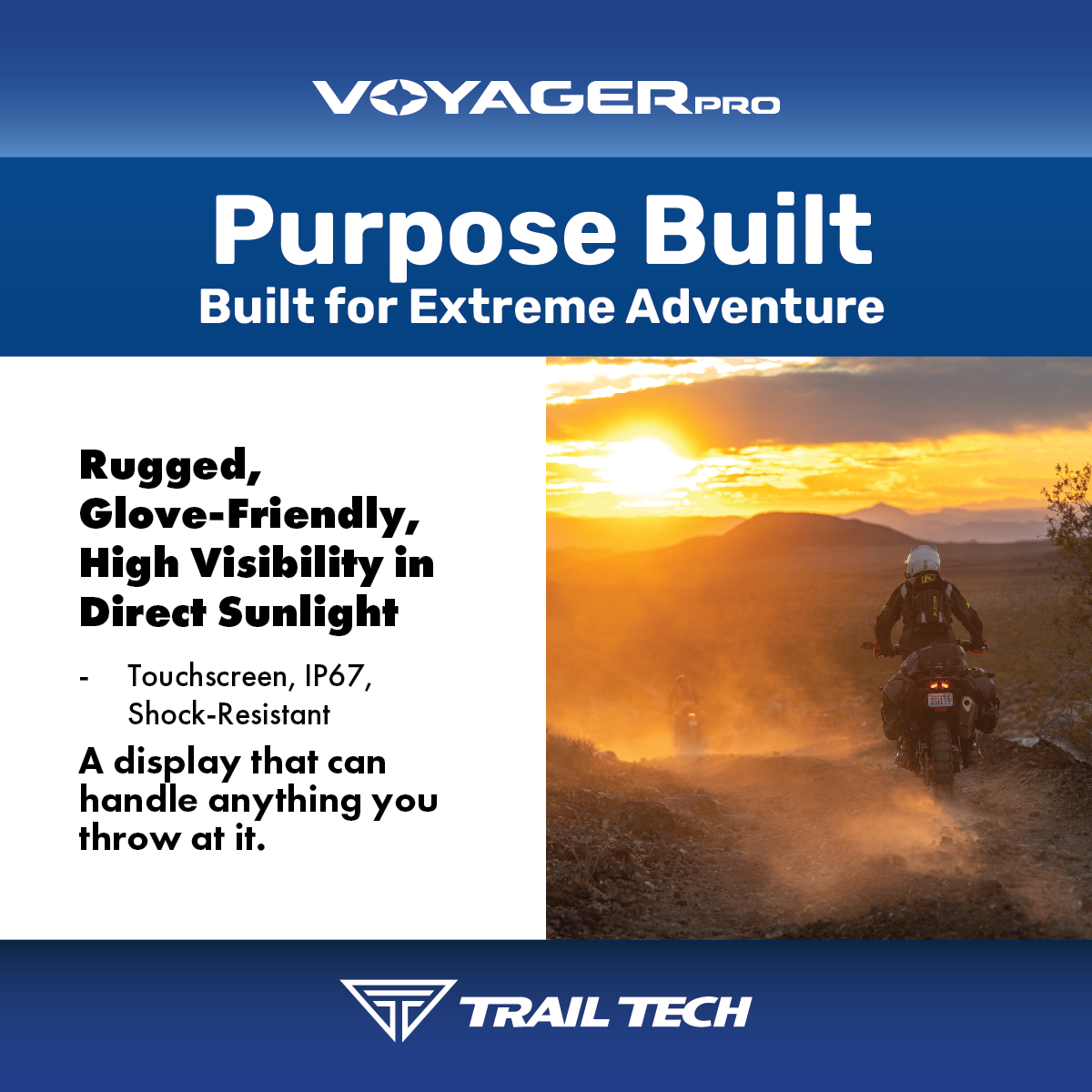 VOYAGER PRO

Purpose Built
Built for Extreme Adventure

Rugged, Glove-Friendly, High Visibility in Direct Sunlight

- Touchscreen, IP67, Shock-Resistant

A display that can handle anything you throw at it.

TRAIL TECH